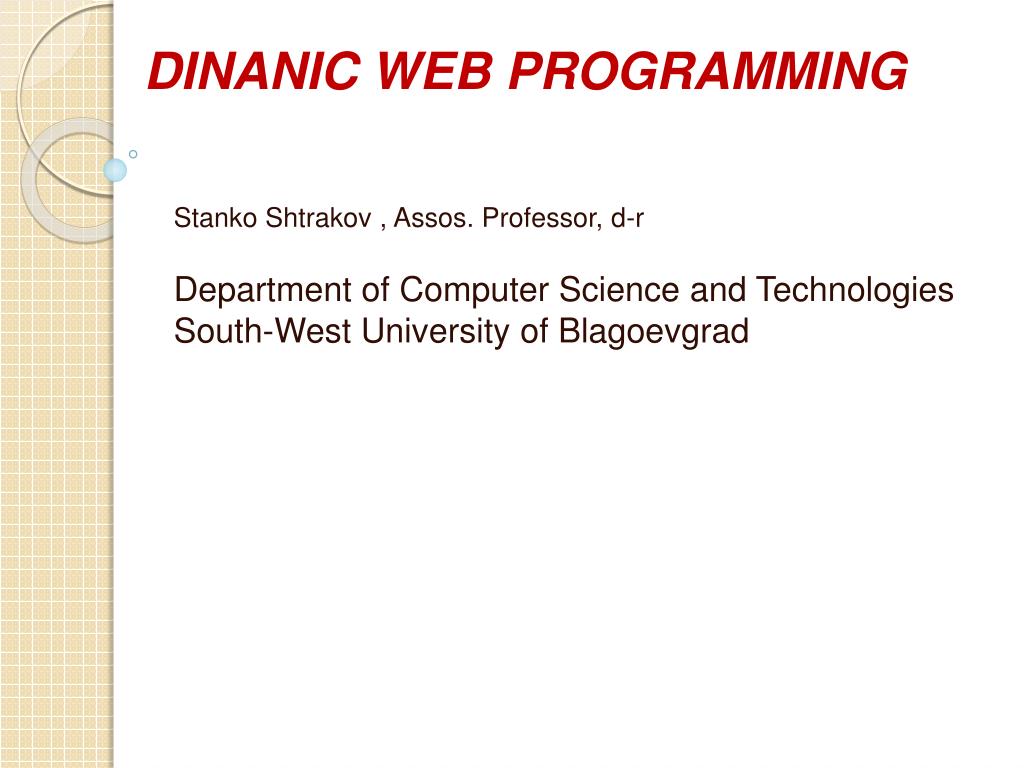 DINANIC WEB PROGRAMMING

Stanko Shtrakov , Assos. Professor, d-r

Department of Computer Science and Technologies
South-West University of Blagoevgrad